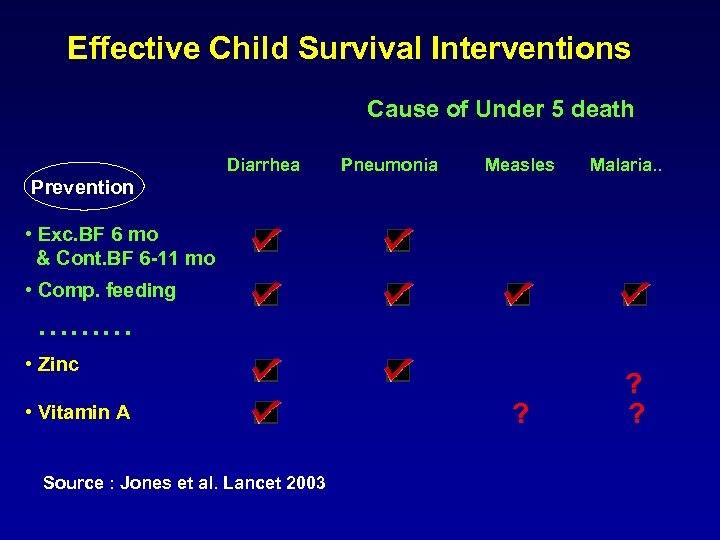 Effective Child Survival Interventions

Cause of Under 5 death

| Prevention | Diarrhea | Pneumonia | Measles | Malaria.. |
|---|---|---|---|---|
| • Exc.BF 6 mo & Cont.BF 6-11 mo | ✓ | ✓ | | |
| • Comp. feeding | ✓ | ✓ | ✓ | ✓ |
| ......... | | | | |
| • Zinc | ✓ | ✓ | | ? |
| • Vitamin A | ✓ | | ? | ? |

Source : Jones et al. Lancet 2003